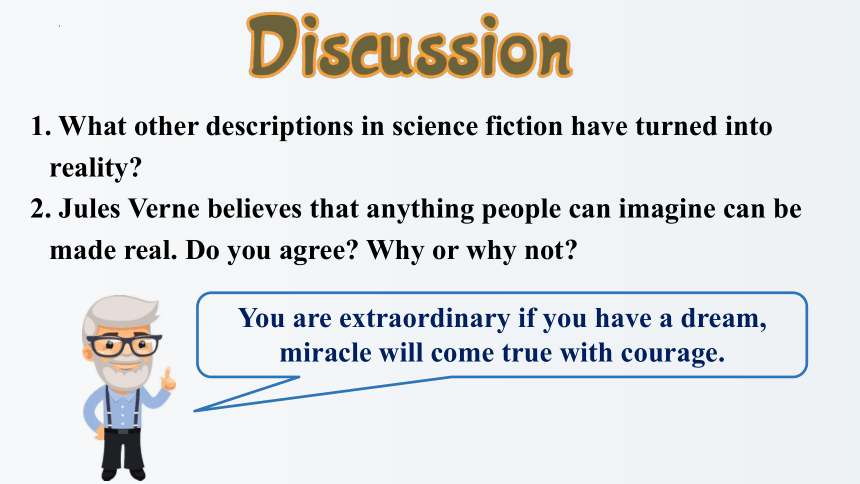 Discussion

1. What other descriptions in science fiction have turned into reality?

2. Jules Verne believes that anything people can imagine can be made real. Do you agree? Why or why not?

You are extraordinary if you have a dream, miracle will come true with courage.